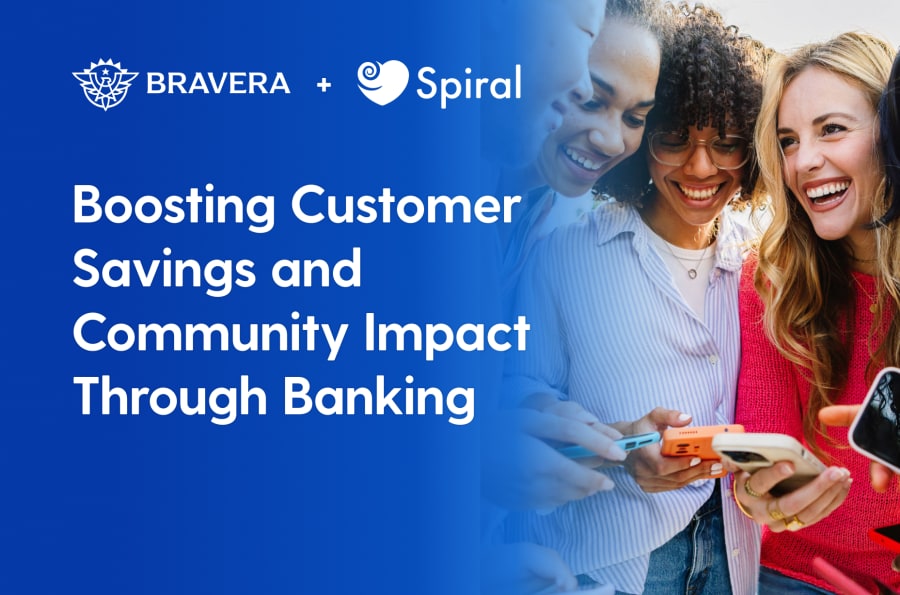 BRAVERA + Spiral

Boosting Customer Savings and Community Impact Through Banking